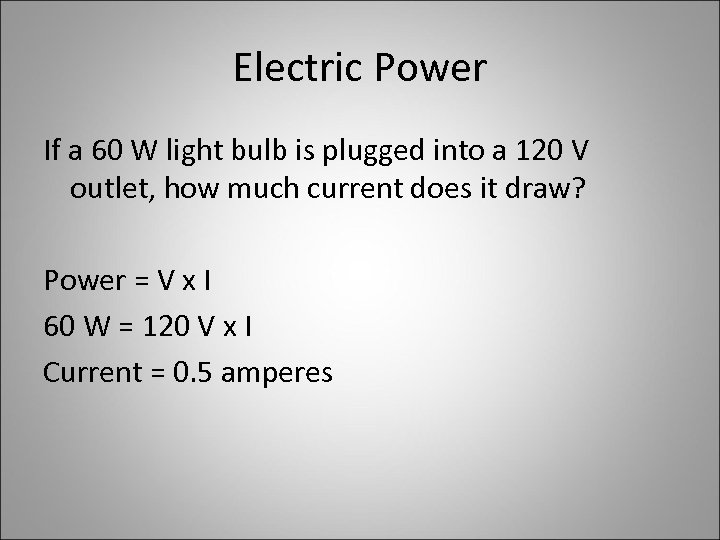 Electric Power

If a 60 W light bulb is plugged into a 120 V outlet, how much current does it draw?

Power = V x I

60 W = 120 V x I

Current = 0.5 amperes